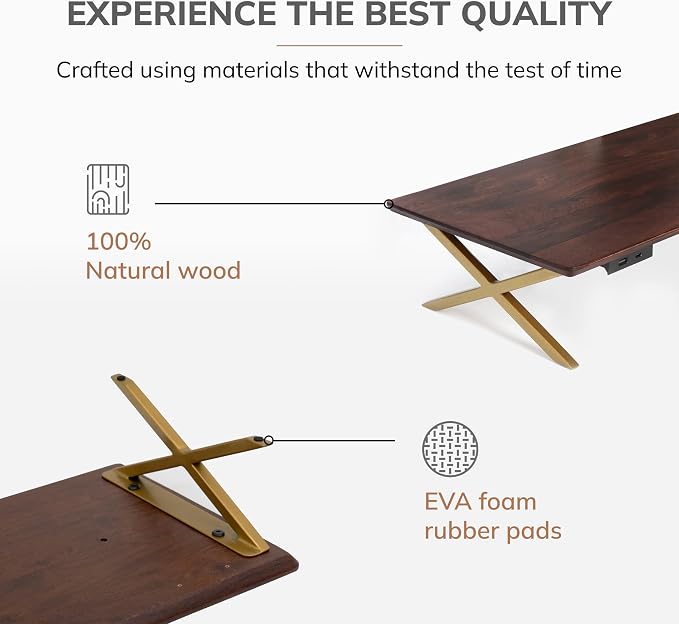 EXPERIENCE THE BEST QUALITY

Crafted using materials that withstand the test of time

100%
Natural wood

EVA foam
rubber pads